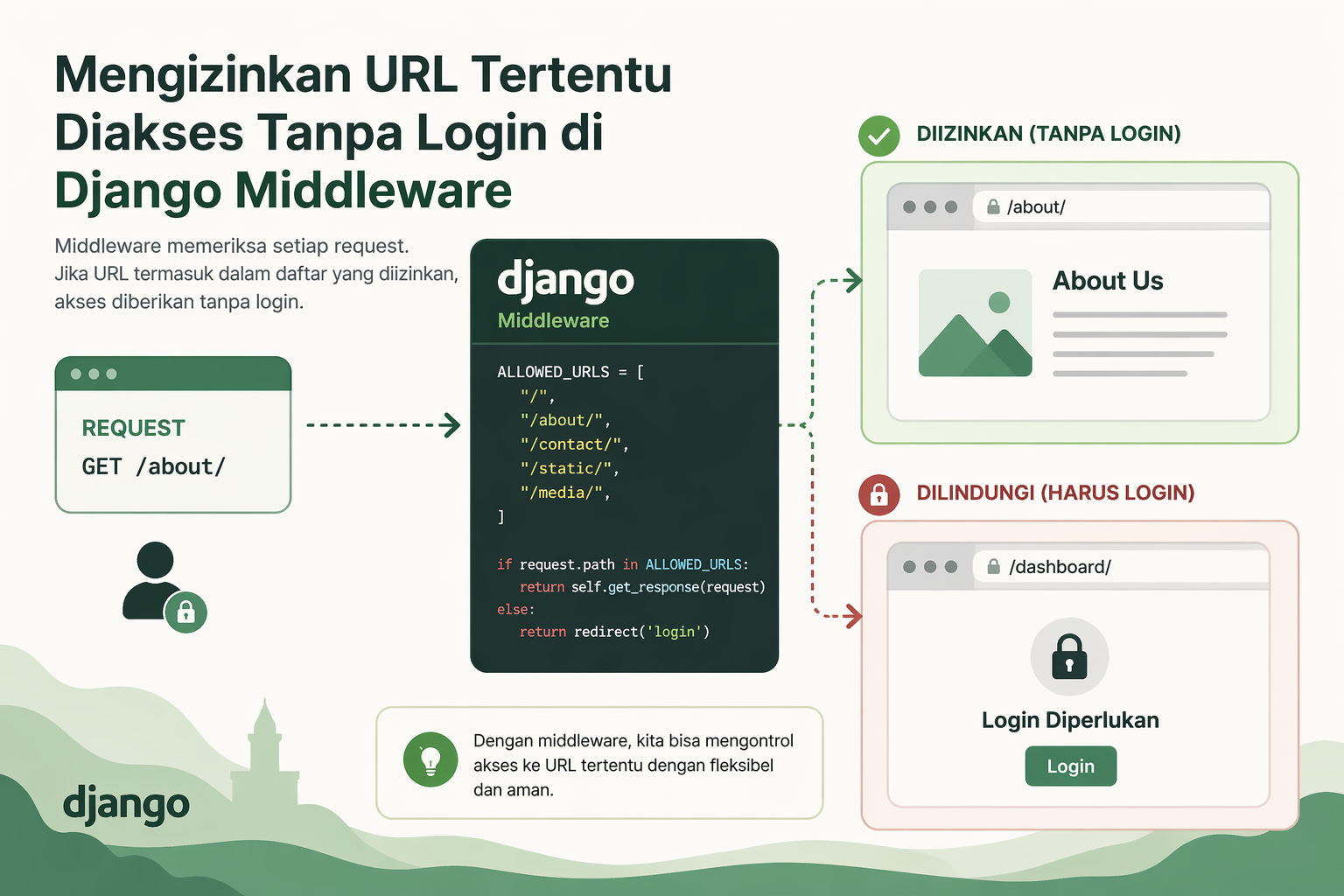 Mengizinkan URL Tertentu Diakses Tanpa Login di Django Middleware

Middleware memeriksa setiap request. Jika URL termasuk dalam daftar yang diizinkan, akses diberikan tanpa login.

REQUEST
GET /about/

django
Middleware

ALLOWED_URLS = [
"/",
"/about/",
"/contact/",
"/static/",
"/media/",
]

if request.path in ALLOWED_URLS:
return self.get_response(request)
else:
return redirect('login')

DIIZINKAN (TANPA LOGIN)

/about/

About Us

DILINDUNGI (HARUS LOGIN)

/dashboard/

Login Diperlukan

Login

Dengan middleware, kita bisa mengontrol akses ke URL tertentu dengan fleksibel dan aman.

django